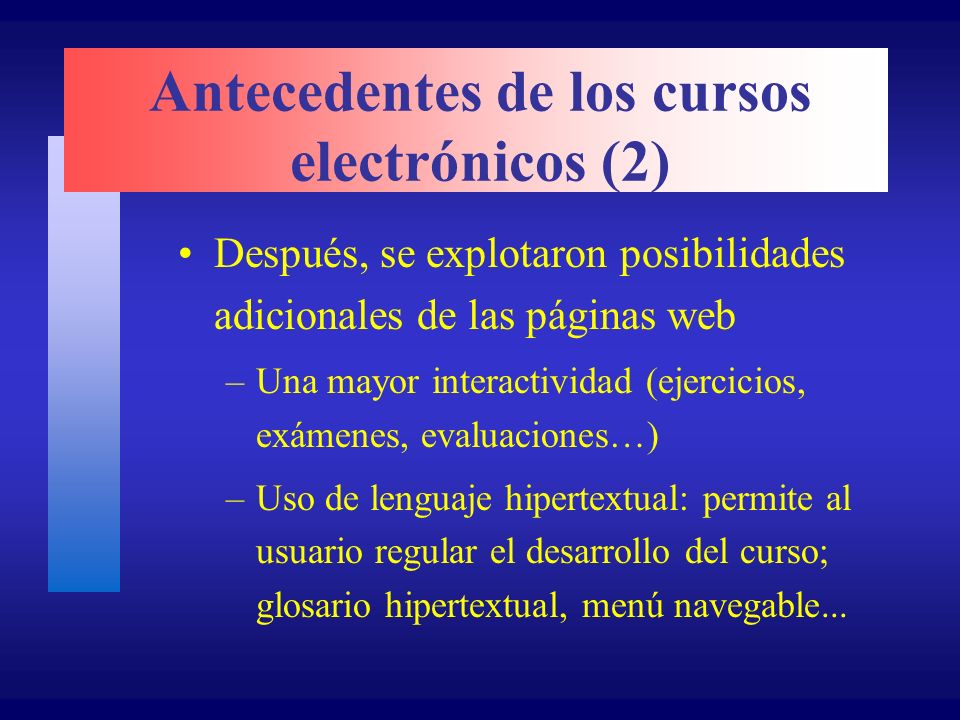 Antecedentes de los cursos electrónicos (2)

• Después, se explotaron posibilidades adicionales de las páginas web

– Una mayor interactividad (ejercicios, exámenes, evaluaciones…)

– Uso de lenguaje hipertextual: permite al usuario regular el desarrollo del curso; glosario hipertextual, menú navegable...